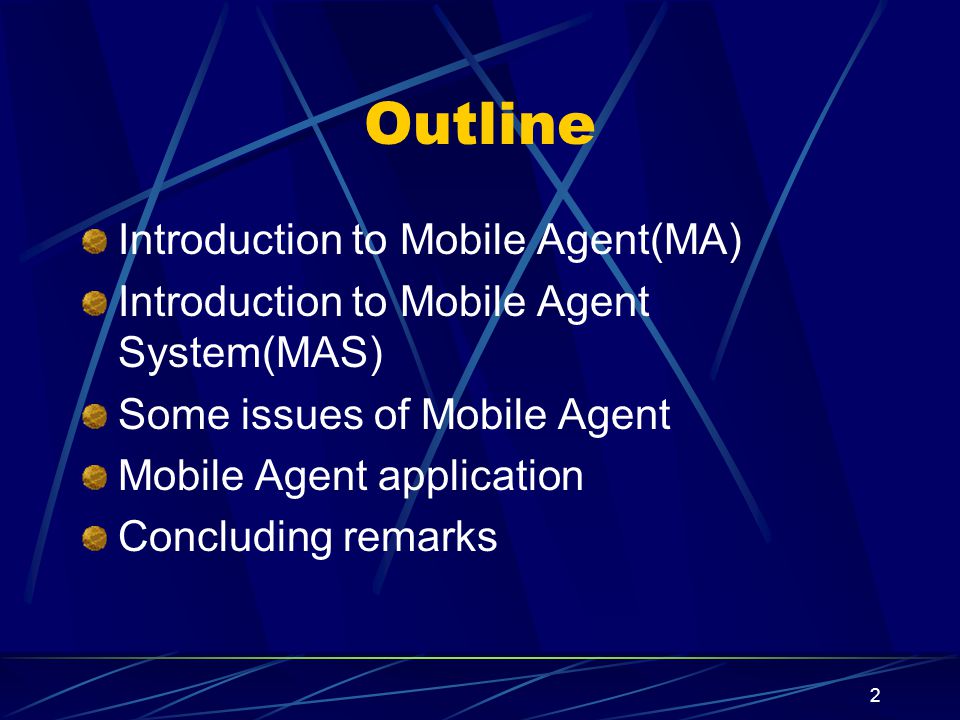 Outline

Introduction to Mobile Agent(MA)

Introduction to Mobile Agent System(MAS)

Some issues of Mobile Agent

Mobile Agent application

Concluding remarks

2